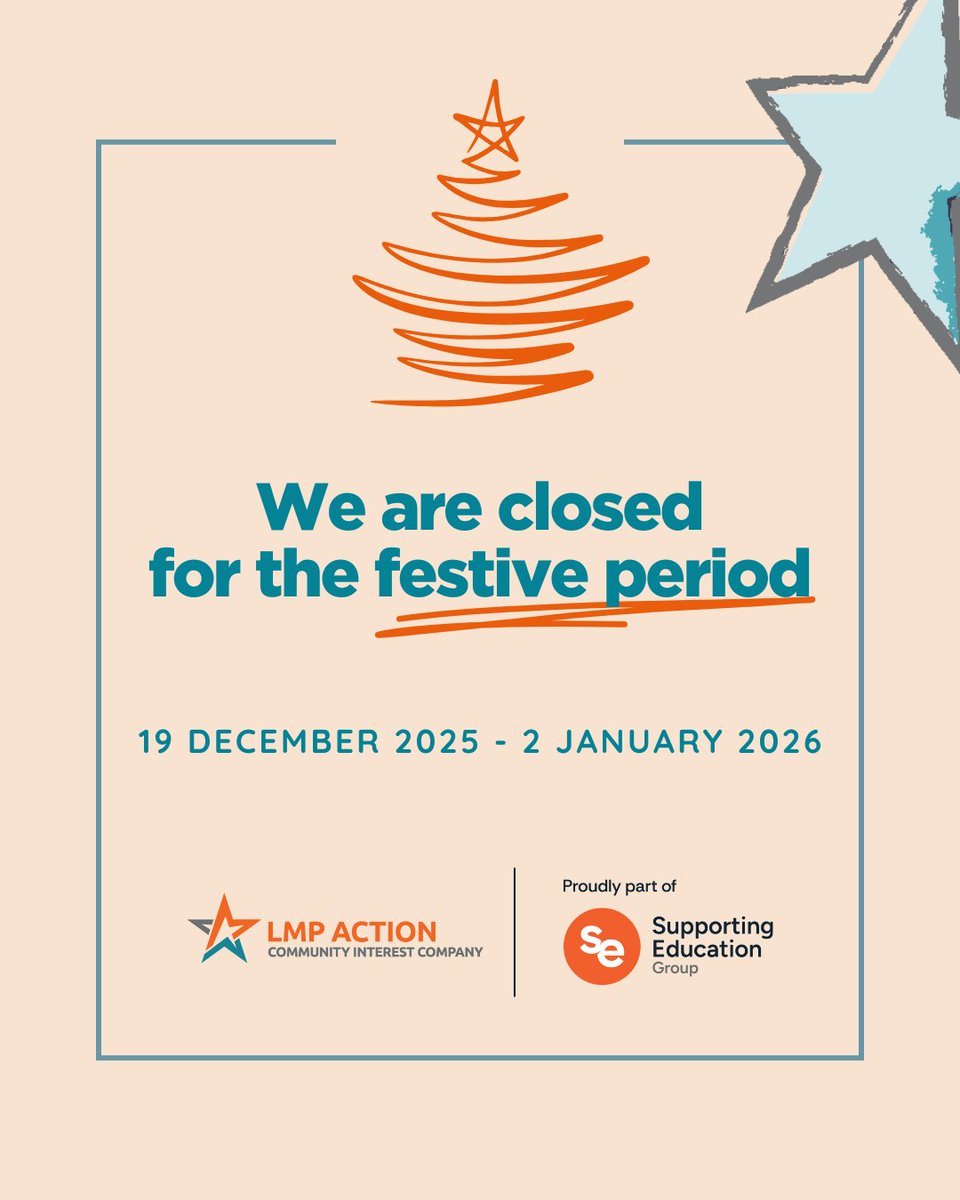 We are closed for the festive period

19 DECEMBER 2025 - 2 JANUARY 2026

LMP ACTION
COMMUNITY INTEREST COMPANY

Proudly part of

se
Supporting Education
Group